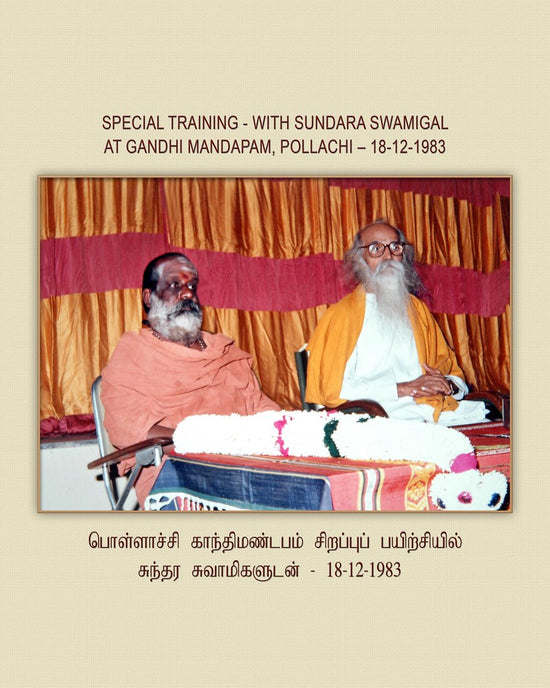 SPECIAL TRAINING - WITH SUNDARA SWAMIGAL
AT GANDHI MANDAPAM, POLLACHI – 18-12-1983

பொள்ளாச்சி காந்திமண்டபம் சிறப்புப் பயிற்சியில்
சுந்தர சுவாமிகளுடன் - 18-12-1983